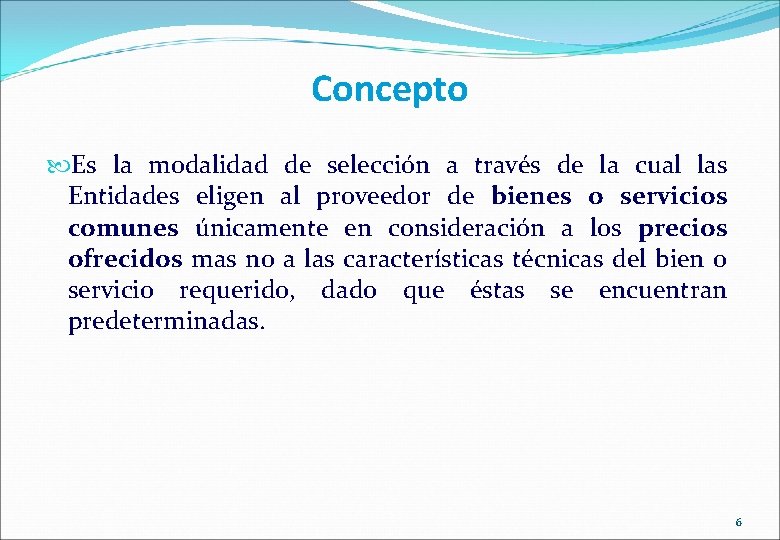 Concepto

Es la modalidad de selección a través de la cual las Entidades eligen al proveedor de bienes o servicios comunes únicamente en consideración a los precios ofrecidos mas no a las características técnicas del bien o servicio requerido, dado que éstas se encuentran predeterminadas.

6